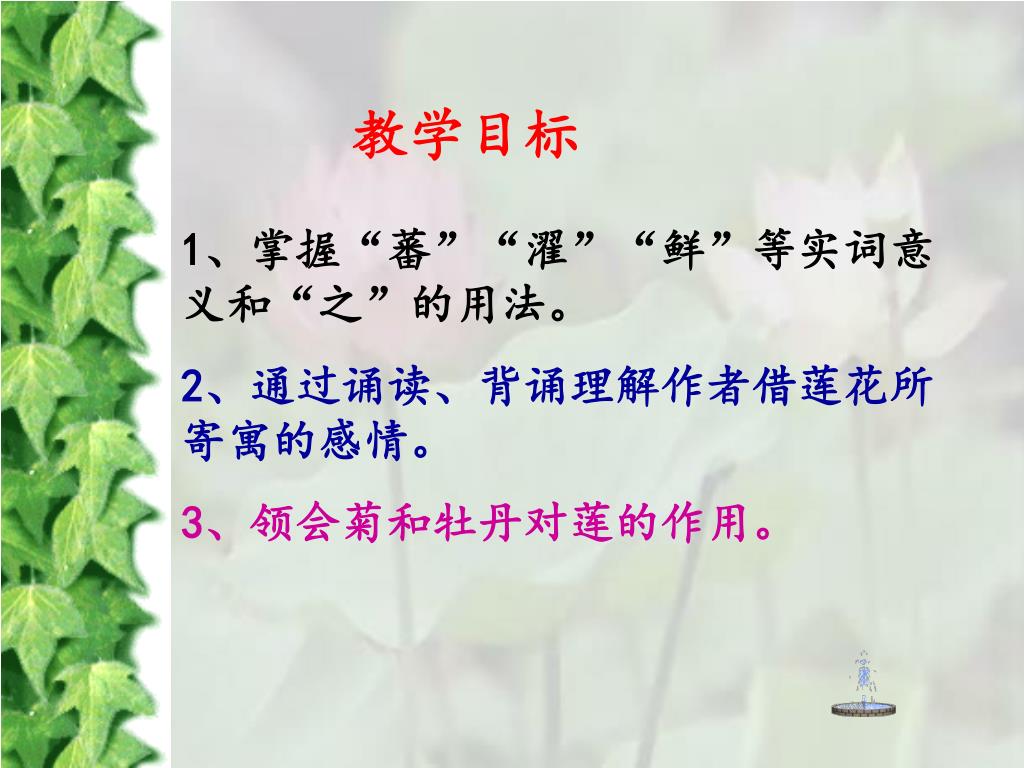 教学目标

1、掌握“蕃”“濯”“鲜”等实词意义和“之”的用法。

2、通过诵读、背诵理解作者借莲花所寄寓的感情。

3、领会菊和牡丹对莲的作用。